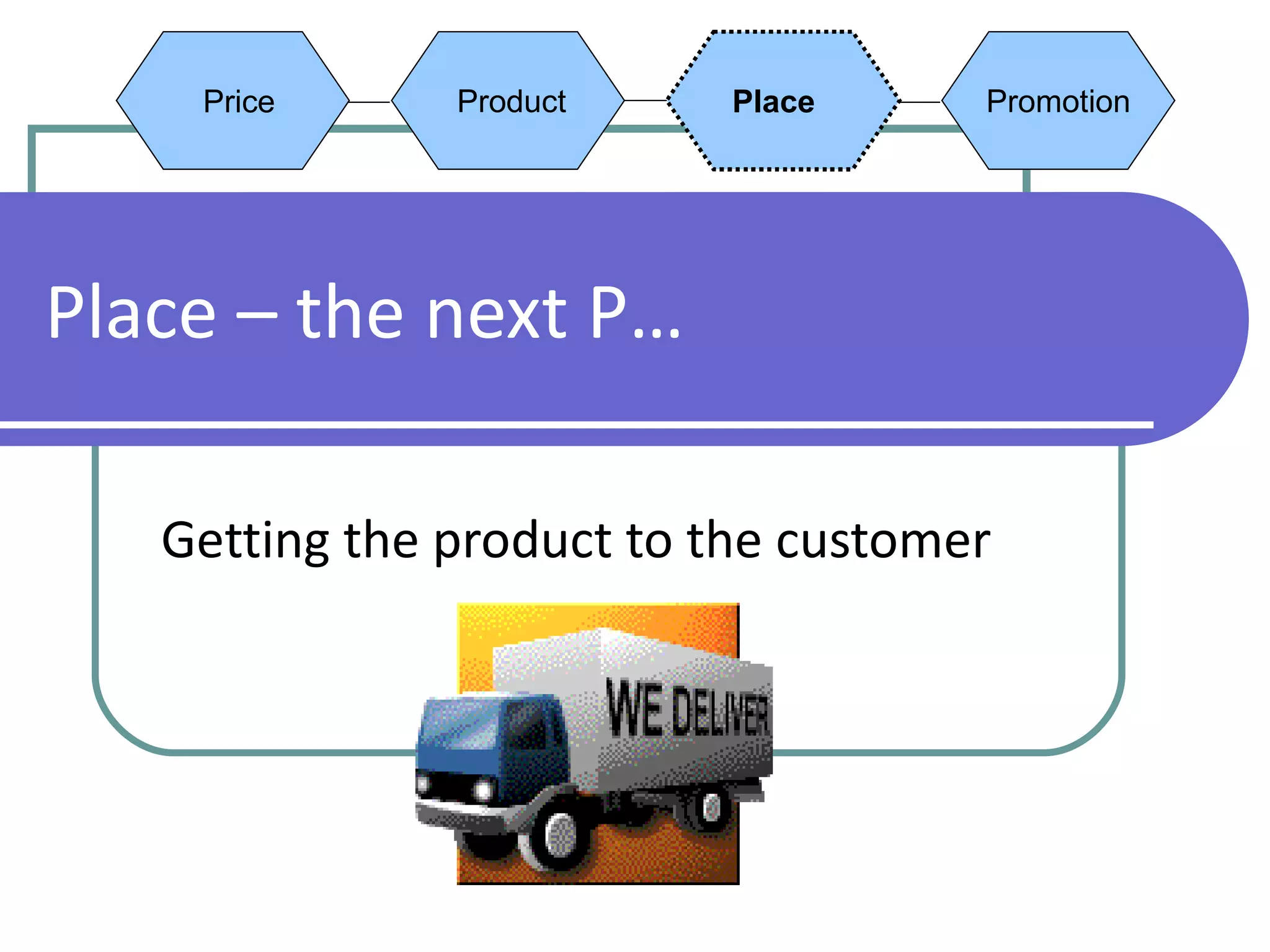 Price
Product
Place
Promotion

Place – the next P…

Getting the product to the customer

WE DELIVER